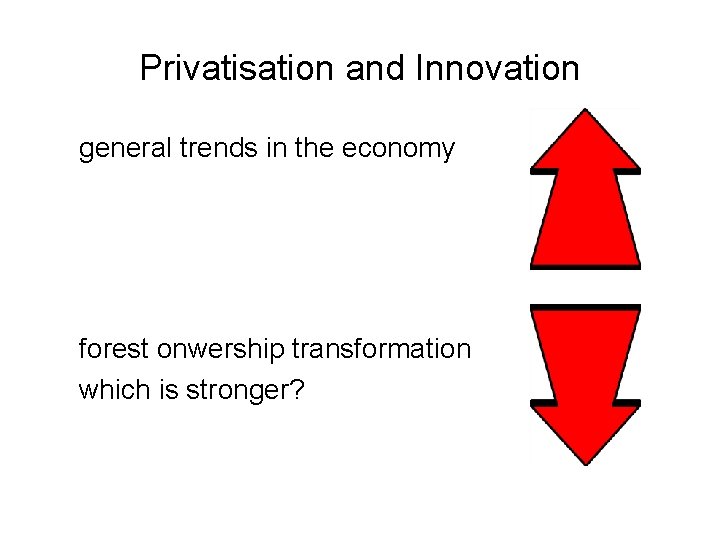 Privatisation and Innovation

general trends in the economy

forest onwership transformation
which is stronger?